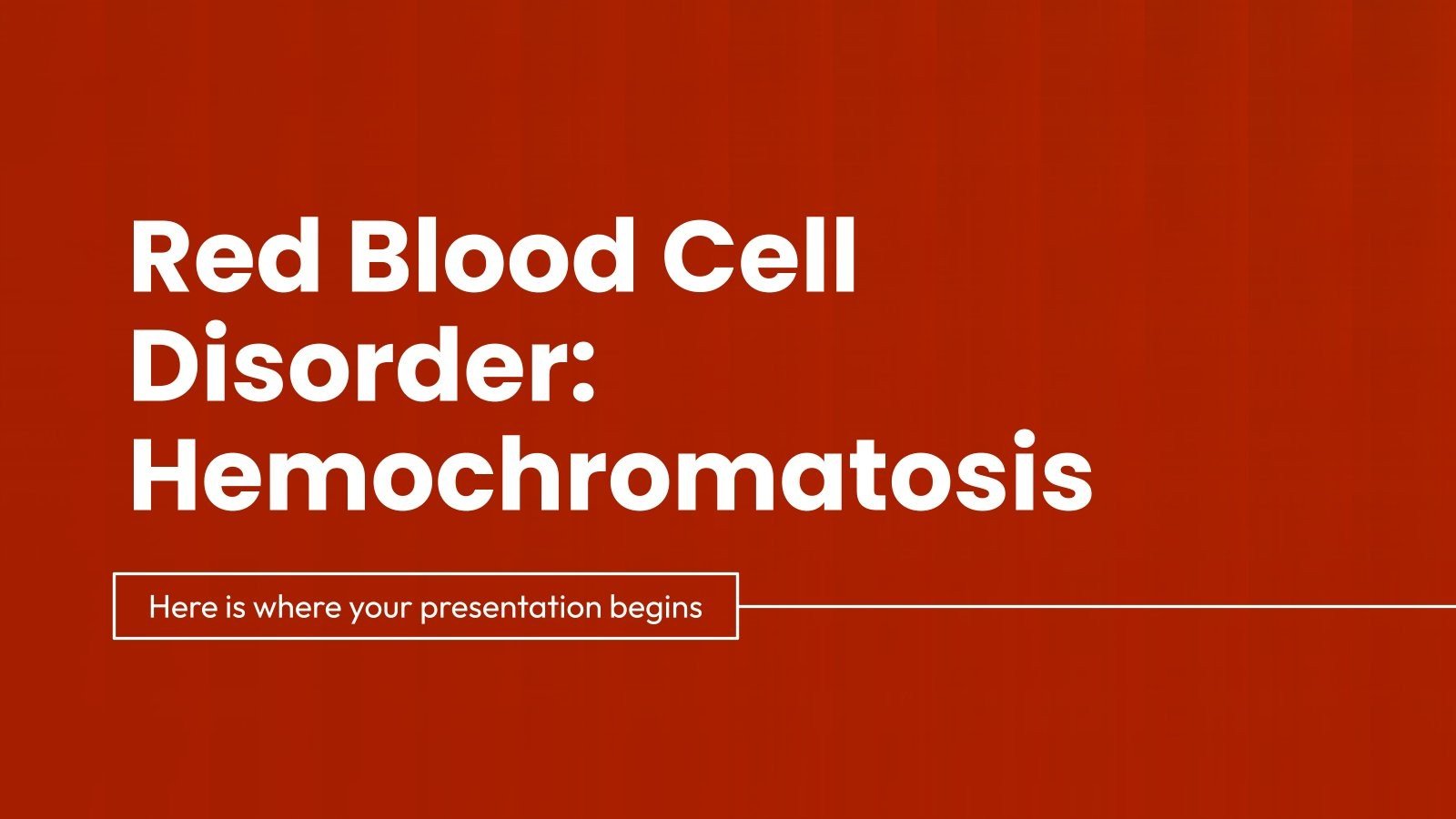 Red Blood Cell Disorder: Hemochromatosis

Here is where your presentation begins